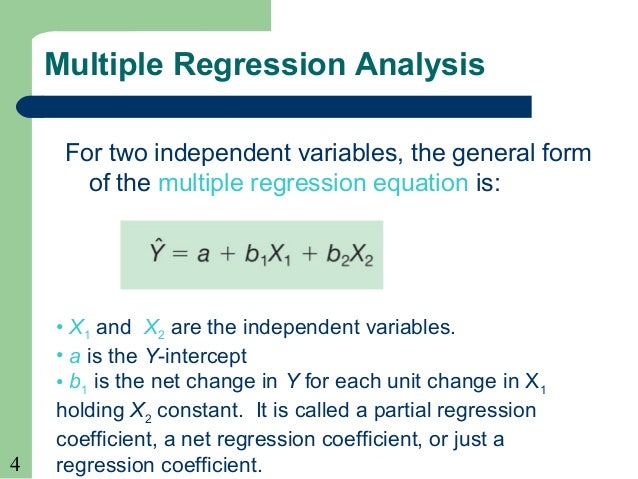 Multiple Regression Analysis

For two independent variables, the general form of the multiple regression equation is:

$\hat{Y} = a + b_1X_1 + b_2X_2$

• $X_1$ and $X_2$ are the independent variables.
• $a$ is the $Y$-intercept
• $b_1$ is the net change in $Y$ for each unit change in $X_1$ holding $X_2$ constant. It is called a partial regression coefficient, a net regression coefficient, or just a regression coefficient.

4